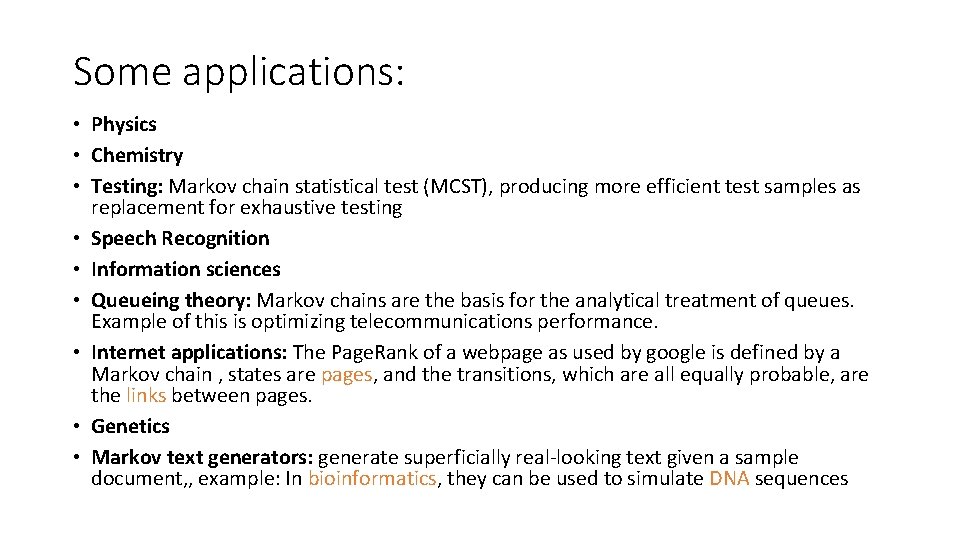 Some applications:

• Physics
• Chemistry
• Testing: Markov chain statistical test (MCST), producing more efficient test samples as replacement for exhaustive testing
• Speech Recognition
• Information sciences
• Queueing theory: Markov chains are the basis for the analytical treatment of queues. Example of this is optimizing telecommunications performance.
• Internet applications: The Page.Rank of a webpage as used by google is defined by a Markov chain , states are pages, and the transitions, which are all equally probable, are the links between pages.
• Genetics
• Markov text generators: generate superficially real-looking text given a sample document,, example: In bioinformatics, they can be used to simulate DNA sequences